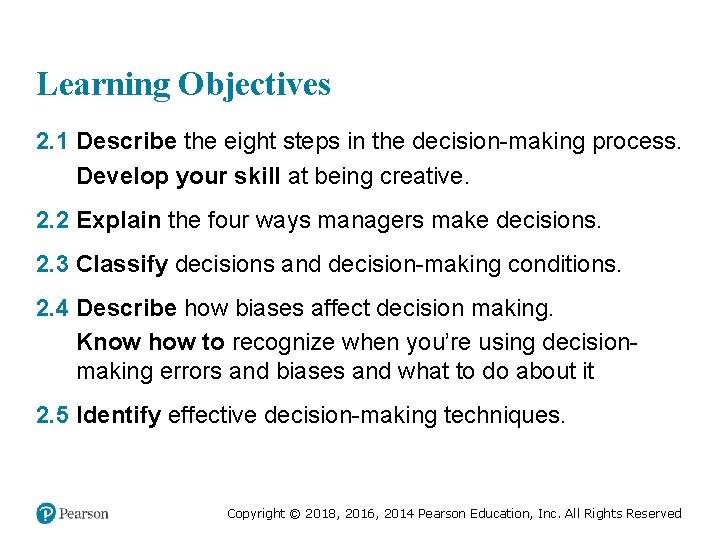 Learning Objectives

2.1 Describe the eight steps in the decision-making process.

Develop your skill at being creative.

2.2 Explain the four ways managers make decisions.

2.3 Classify decisions and decision-making conditions.

2.4 Describe how biases affect decision making.

Know how to recognize when you're using decision-making errors and biases and what to do about it

2.5 Identify effective decision-making techniques.

Pearson

Copyright © 2018, 2016, 2014 Pearson Education, Inc. All Rights Reserved